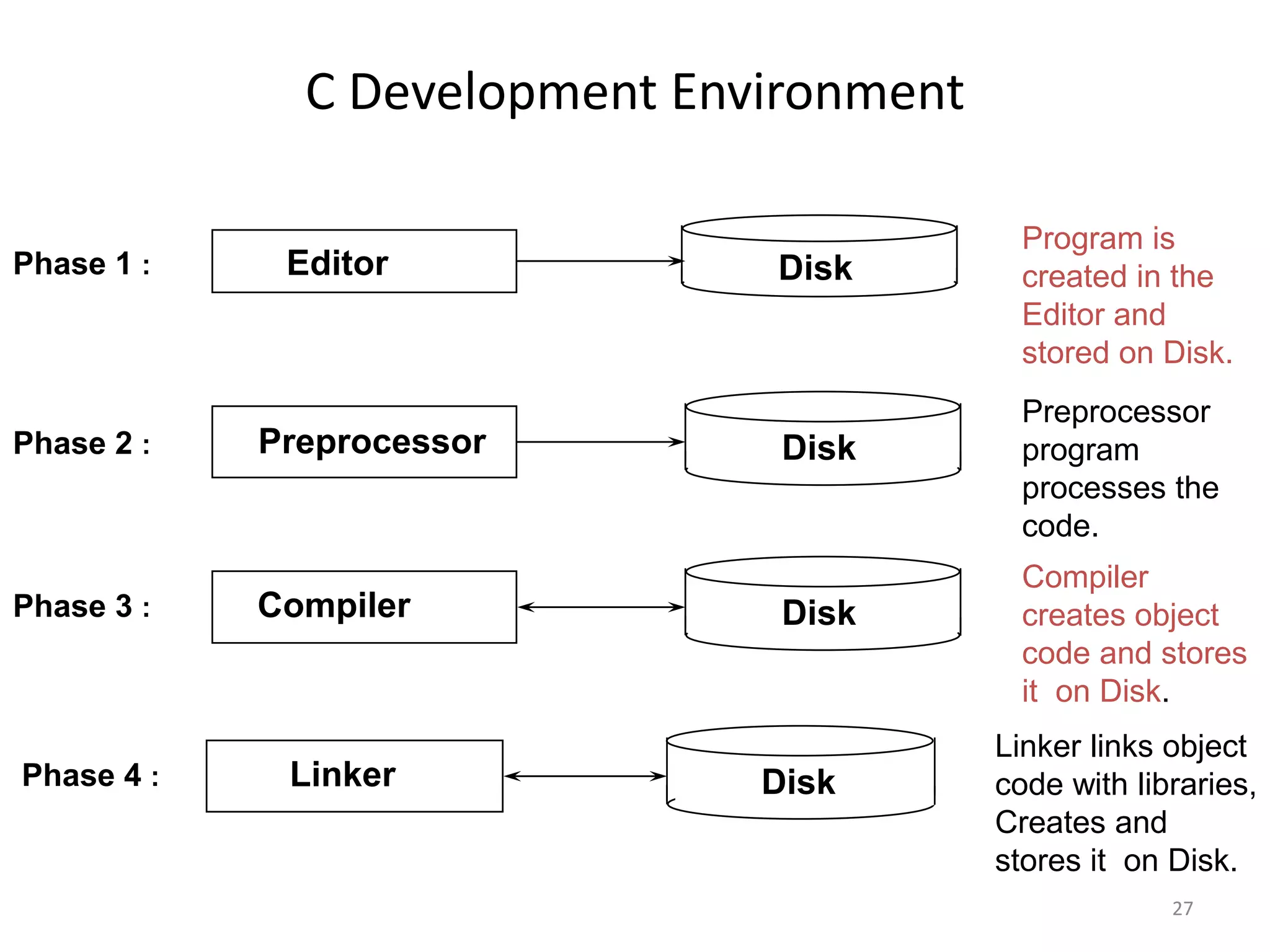 C Development Environment

Phase 1 :

Editor

Disk

Program is created in the Editor and stored on Disk.

Phase 2 :

Preprocessor

Disk

Preprocessor program processes the code.

Phase 3 :

Compiler

Disk

Compiler creates object code and stores it on Disk.

Phase 4 :

Linker

Disk

Linker links object code with libraries, Creates and stores it on Disk.

27